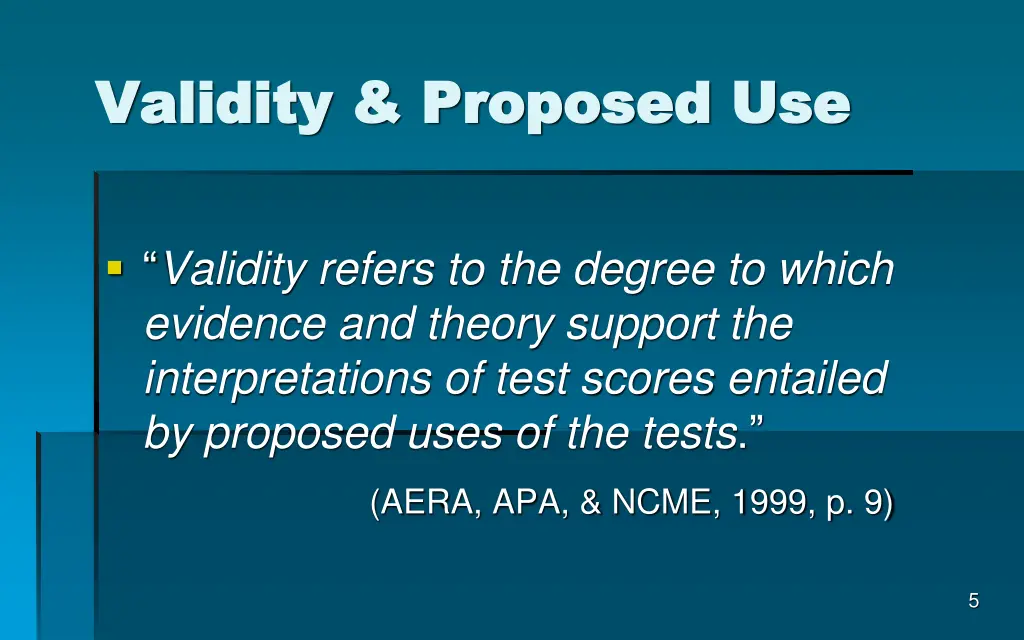 Validity & Proposed Use

“Validity refers to the degree to which evidence and theory support the interpretations of test scores entailed by proposed uses of the tests.”

(AERA, APA, & NCME, 1999, p. 9)

5